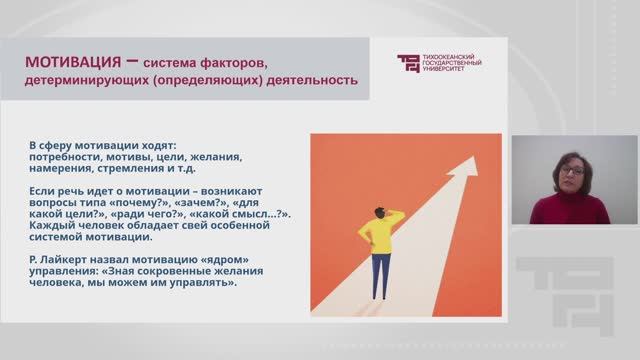 МОТИВАЦИЯ – система факторов, детерминирующих (определяющих) деятельность

ТИХООКЕАНСКИЙ ГОСУДАРСТВЕННЫЙ УНИВЕРСИТЕТ

В сферу мотивации ходят: потребности, мотивы, цели, желания, намерения, стремления и т.д.

Если речь идет о мотивации – возникают вопросы типа «почему?», «зачем?», «для какой цели?», «ради чего?», «какой смысл...?». Каждый человек обладает свей особенной системой мотивации.

Р. Лайкерт назвал мотивацию «ядром» управления: «Зная сокровенные желания человека, мы можем им управлять».